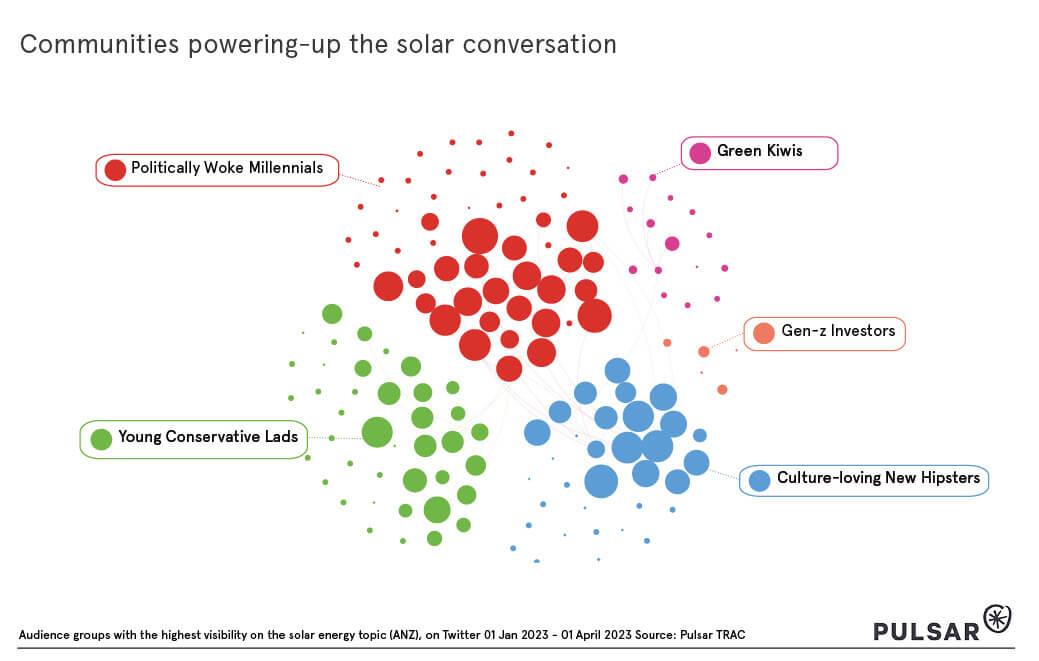 Communities powering-up the solar conversation

Politically Woke Millennials

Green Kiwis

Gen-z Investors

Young Conservative Lads

Culture-loving New Hipsters

Audience groups with the highest visibility on the solar energy topic (ANZ), on Twitter 01 Jan 2023 - 01 April 2023 Source: Pulsar TRAC

PULSAR